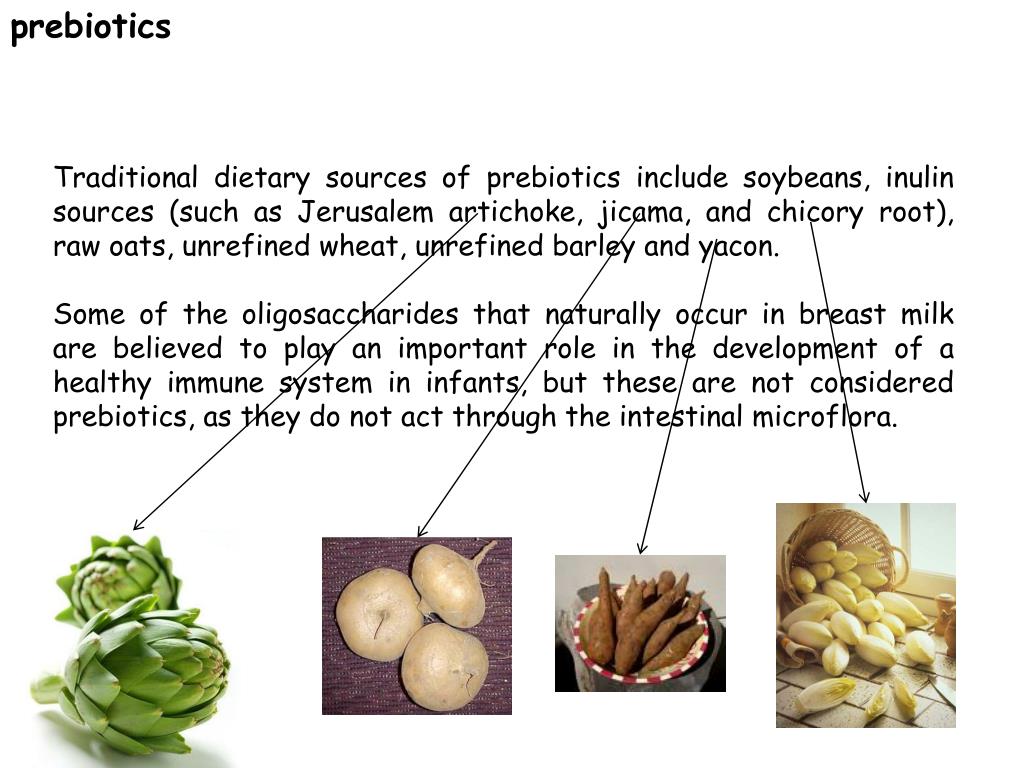 prebiotics

Traditional dietary sources of prebiotics include soybeans, inulin sources (such as Jerusalem artichoke, jicama, and chicory root), raw oats, unrefined wheat, unrefined barley and yacon.

Some of the oligosaccharides that naturally occur in breast milk are believed to play an important role in the development of a healthy immune system in infants, but these are not considered prebiotics, as they do not act through the intestinal microflora.